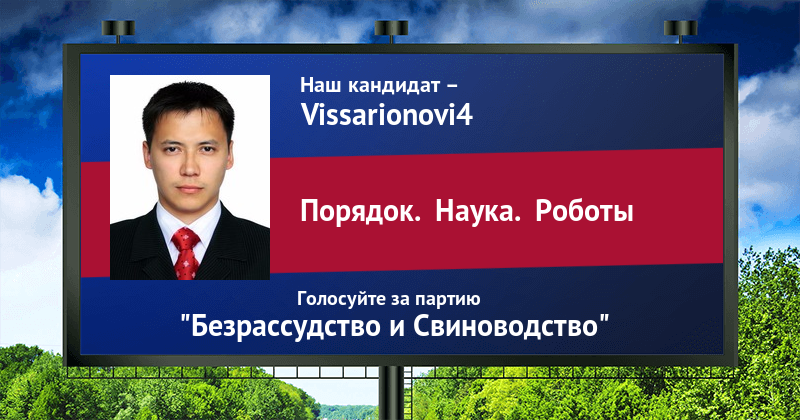 Наш кандидат –
Vissarionovi4

Порядок. Наука. Роботы

Голосуйте за партию
"Безрассудство и Свиноводство"